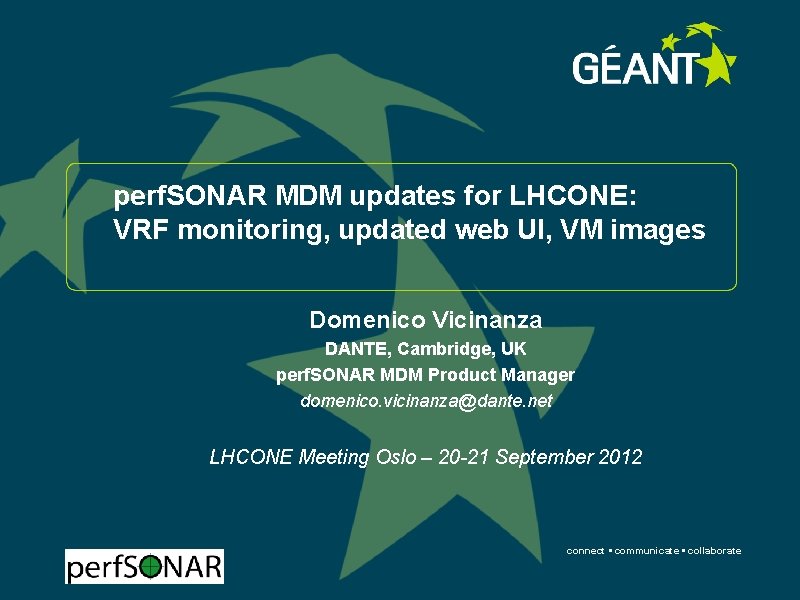 GÉANT

perfSONAR MDM updates for LHCONE:
VRF monitoring, updated web UI, VM images

Domenico Vicinanza
DANTE, Cambridge, UK
perfSONAR MDM Product Manager
domenico.vicinanza@dante.net

LHCONE Meeting Oslo – 20-21 September 2012

connect • communicate • collaborate

perfSONAR